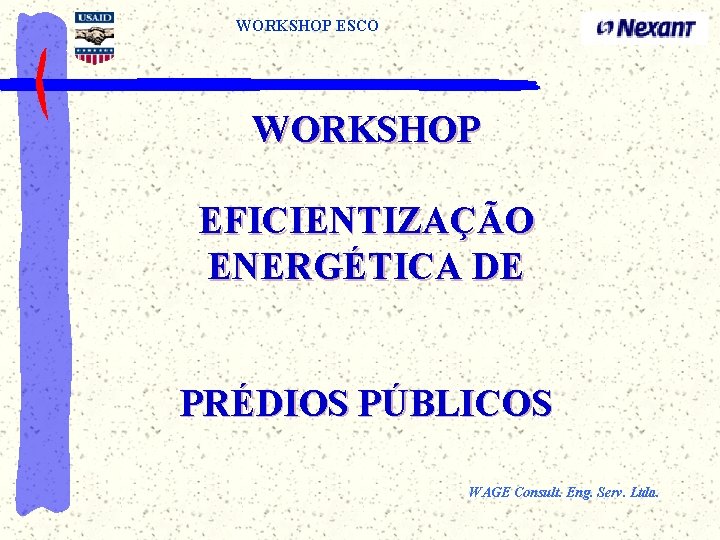 USAID

WORKSHOP ESCO

Nexant

WORKSHOP

EFICIENTIZAÇÃO ENERGÉTICA DE

PRÉDIOS PÚBLICOS

WAGE Consult. Eng. Serv. Ltda.